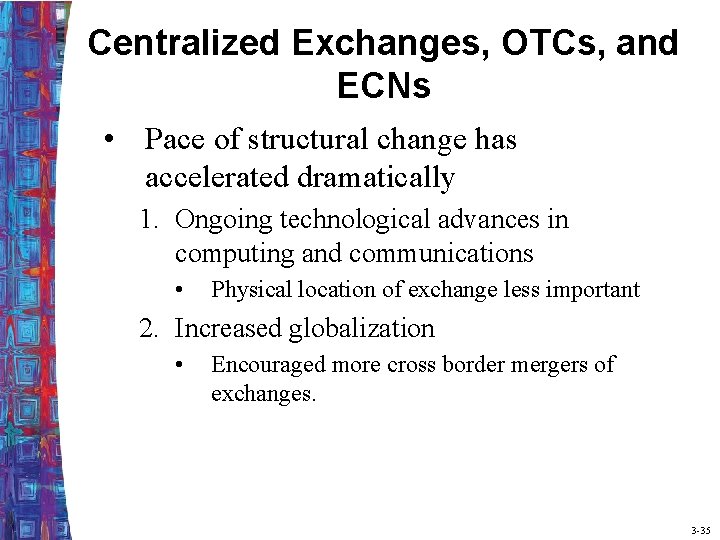 Centralized Exchanges, OTCs, and ECNs

• Pace of structural change has accelerated dramatically

1. Ongoing technological advances in computing and communications

• Physical location of exchange less important

2. Increased globalization

• Encouraged more cross border mergers of exchanges.

3-35